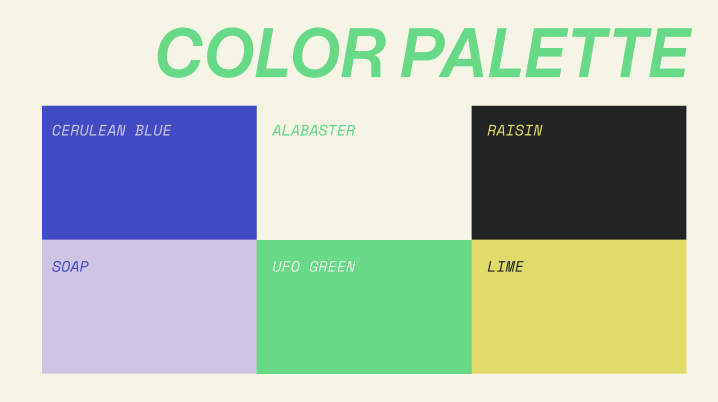 COLOR PALETTE

CERULEAN BLUE

ALABASTER

RAISIN

SOAP

UFO GREEN

LIME